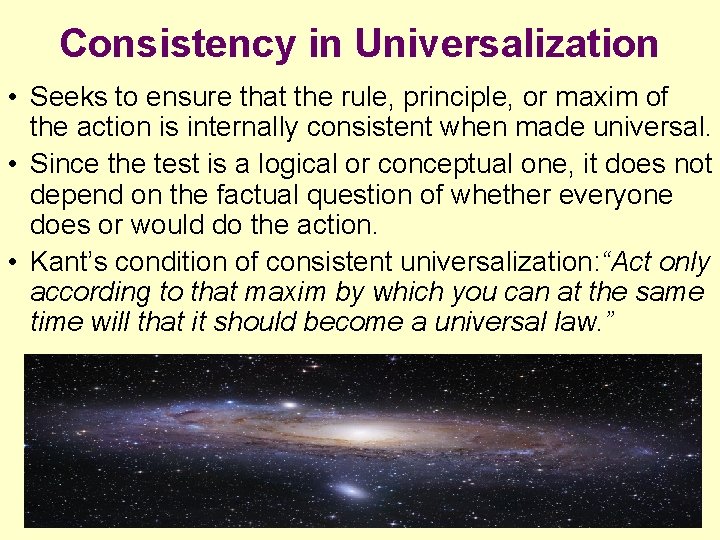 Consistency in Universalization

• Seeks to ensure that the rule, principle, or maxim of the action is internally consistent when made universal.

• Since the test is a logical or conceptual one, it does not depend on the factual question of whether everyone does or would do the action.

• Kant's condition of consistent universalization:"Act only according to that maxim by which you can at the same time will that it should become a universal law."